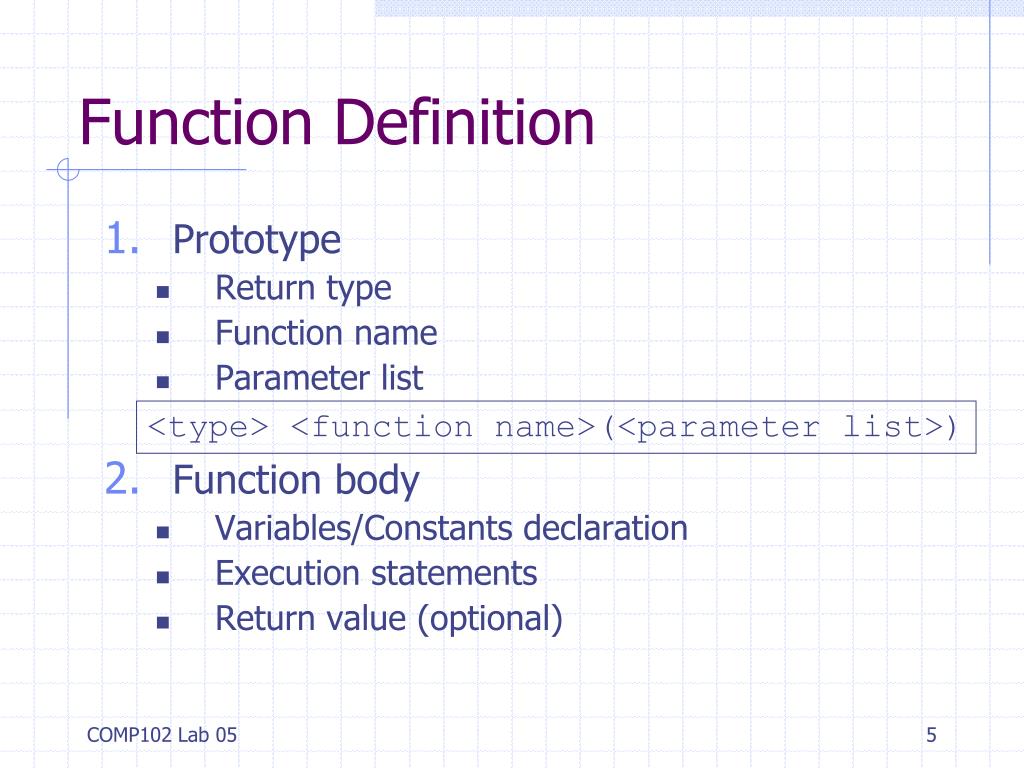 Function Definition

1. Prototype
- Return type
- Function name
- Parameter list

<type> <function name>(<parameter list>)

2. Function body
- Variables/Constants declaration
- Execution statements
- Return value (optional)

COMP102 Lab 05

5